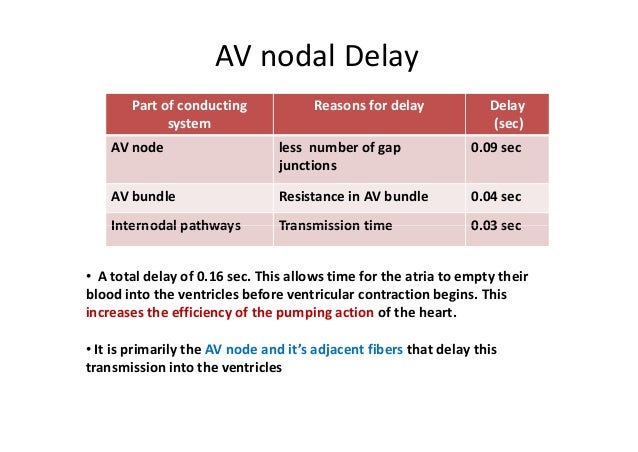 AV nodal Delay

| Part of conducting system | Reasons for delay | Delay (sec) |
|---|---|---|
| AV node | less number of gap junctions | 0.09 sec |
| AV bundle | Resistance in AV bundle | 0.04 sec |
| Internodal pathways | Transmission time | 0.03 sec |

• A total delay of 0.16 sec. This allows time for the atria to empty their blood into the ventricles before ventricular contraction begins. This increases the efficiency of the pumping action of the heart.

• It is primarily the AV node and it's adjacent fibers that delay this transmission into the ventricles